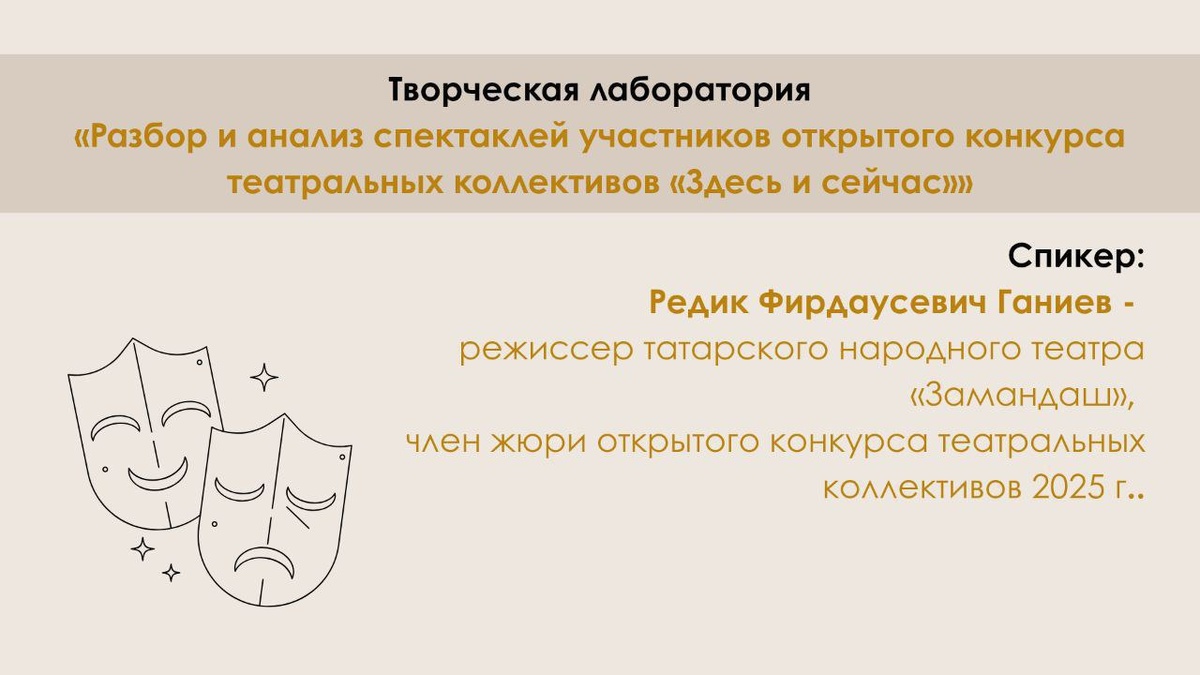 Творческая лаборатория
«Разбор и анализ спектаклей участников открытого конкурса театральных коллективов «Здесь и сейчас»»

Спикер:
Редик Фирдаусевич Ганиев -
режиссер татарского народного театра «Замандаш»,
член жюри открытого конкурса театральных коллективов 2025 г..